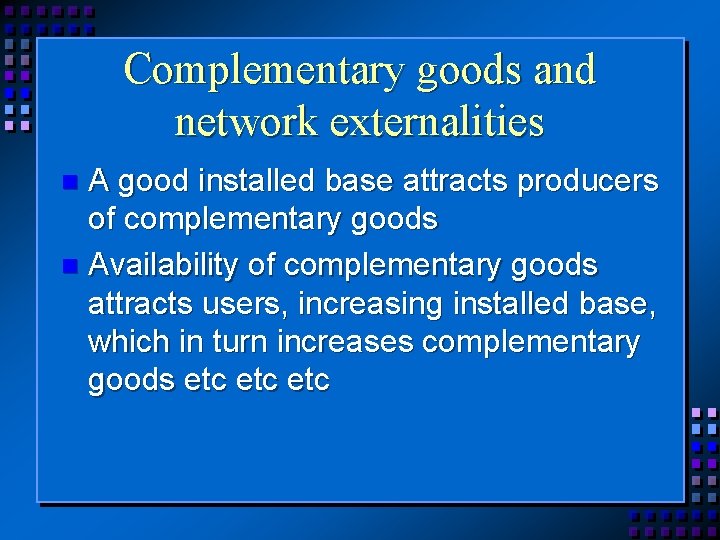 Complementary goods and network externalities

A good installed base attracts producers of complementary goods

Availability of complementary goods attracts users, increasing installed base, which in turn increases complementary goods etc etc etc